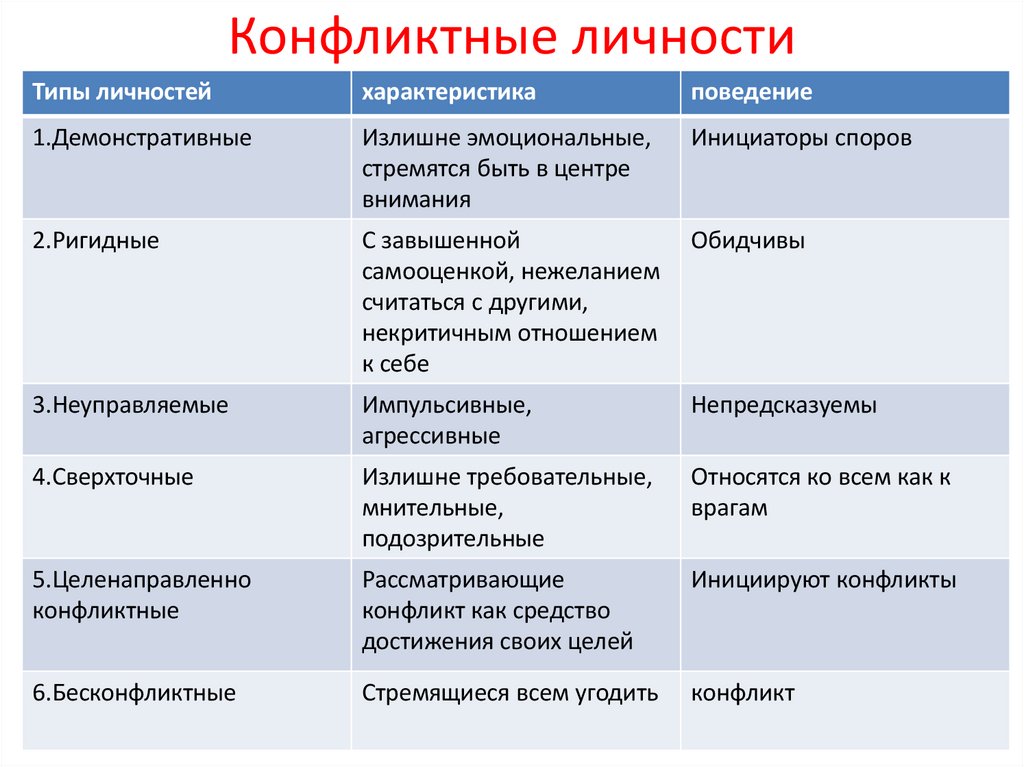 Конфликтные личности

| Типы личностей | характеристика | поведение |
|---|---|---|
| 1.Демонстративные | Излишне эмоциональные, стремятся быть в центре внимания | Инициаторы споров |
| 2.Ригидные | С завышенной самооценкой, нежеланием считаться с другими, некритичным отношением к себе | Обидчивы |
| 3.Неуправляемые | Импульсивные, агрессивные | Непредсказуемы |
| 4.Сверхточные | Излишне требовательные, мнительные, подозрительные | Относятся ко всем как к врагам |
| 5.Целенаправленно конфликтные | Рассматривающие конфликт как средство достижения своих целей | Инициируют конфликты |
| 6.Бесконфликтные | Стремящиеся всем угодить | конфликт |